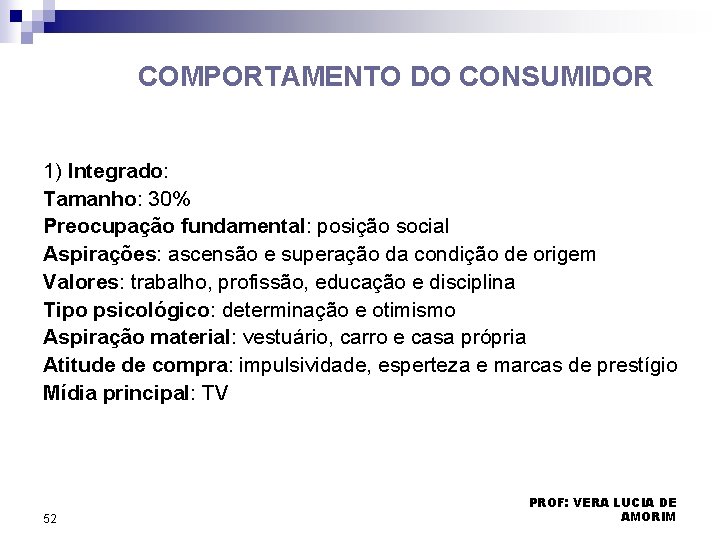 COMPORTAMENTO DO CONSUMIDOR

1) Integrado:
Tamanho: 30%
Preocupação fundamental: posição social
Aspirações: ascensão e superação da condição de origem
Valores: trabalho, profissão, educação e disciplina
Tipo psicológico: determinação e otimismo
Aspiração material: vestuário, carro e casa própria
Atitude de compra: impulsividade, esperteza e marcas de prestígio
Mídia principal: TV

52

PROF: VERA LUCIA DE
AMORIM